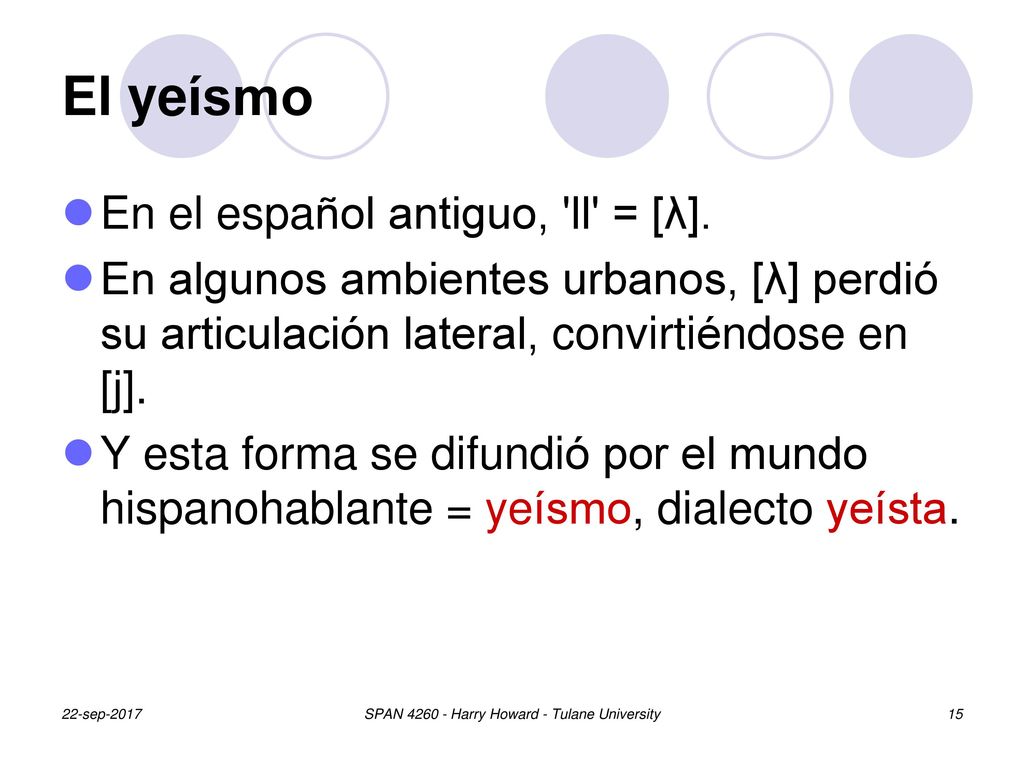 El yeísmo

En el español antiguo, 'll' = [λ].

En algunos ambientes urbanos, [λ] perdió su articulación lateral, convirtiéndose en [j].

Y esta forma se difundió por el mundo hispanohablante = yeísmo, dialecto yeísta.

22-sep-2017

SPAN 4260 - Harry Howard - Tulane University

15